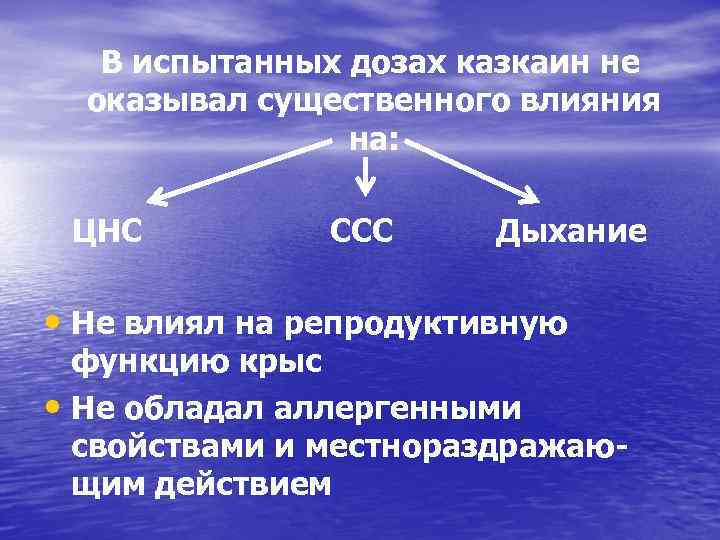 В испытанных дозах казкаин не оказывал существенного влияния на:

ЦНС

ССС

Дыхание

• Не влиял на репродуктивную функцию крыс
• Не обладал аллергенными свойствами и местнораздражающим действием